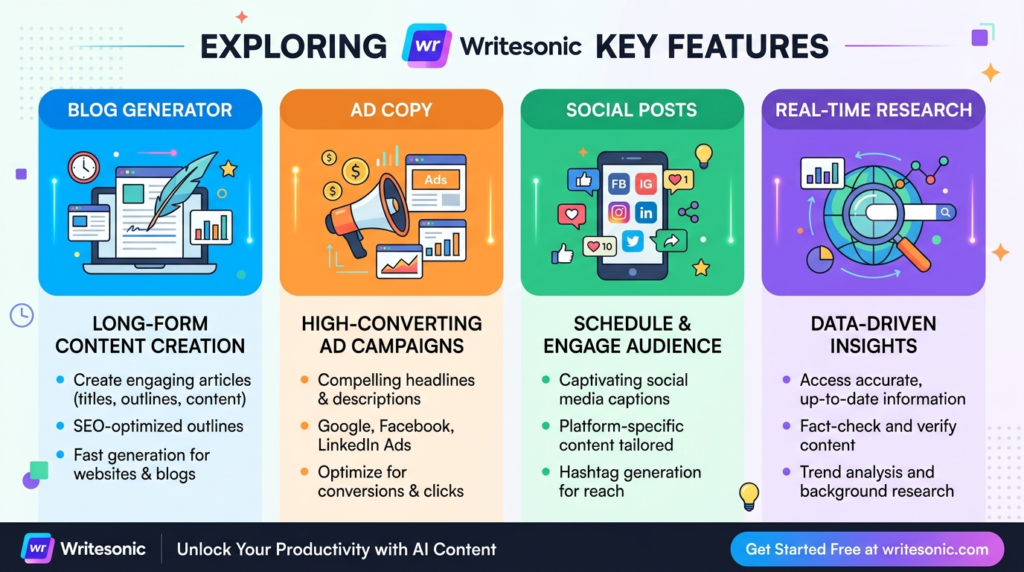 EXPLORING wr Writesonic KEY FEATURES

BLOG GENERATOR

LONG-FORM CONTENT CREATION

- Create engaging articles (titles, outlines, content)
- SEO-optimized outlines
- Fast generation for websites & blogs

AD COPY

Ads

HIGH-CONVERTING AD CAMPAIGNS

- Compelling headlines & descriptions
- Google, Facebook, LinkedIn Ads
- Optimize for conversions & clicks

SOCIAL POSTS

FB IG in 1 10

SCHEDULE & ENGAGE AUDIENCE

- Captivating social media captions
- Platform-specific content tailored
- Hashtag generation for reach

REAL-TIME RESEARCH

DATA-DRIVEN INSIGHTS

- Access accurate, up-to-date information
- Fact-check and verify content
- Trend analysis and background research

wr Writesonic | Unlock Your Productivity with AI Content

Get Started Free at writesonic.com